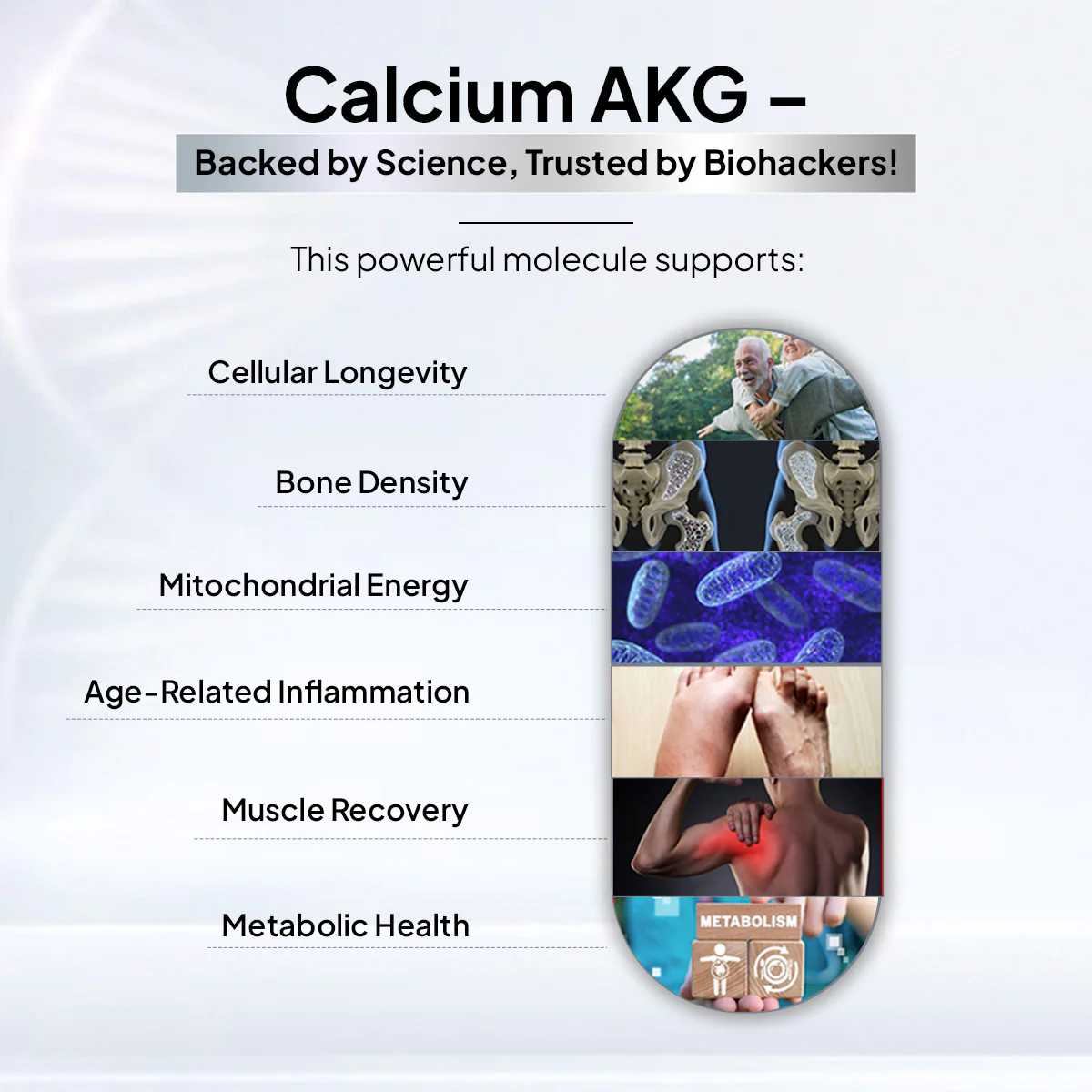 Calcium AKG –

Backed by Science, Trusted by Biohackers!

This powerful molecule supports:

Cellular Longevity

Bone Density

Mitochondrial Energy

Age-Related Inflammation

Muscle Recovery

Metabolic Health

METABOLISM